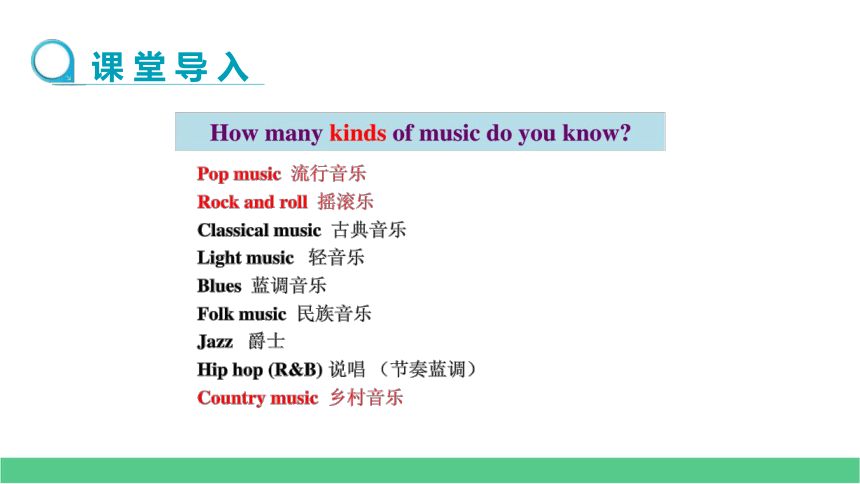 课堂导入

How many kinds of music do you know?

Pop music 流行音乐
Rock and roll 摇滚乐
Classical music 古典音乐
Light music 轻音乐
Blues 蓝调音乐
Folk music 民族音乐
Jazz 爵士
Hip hop (R&B) 说唱 （节奏蓝调）
Country music 乡村音乐